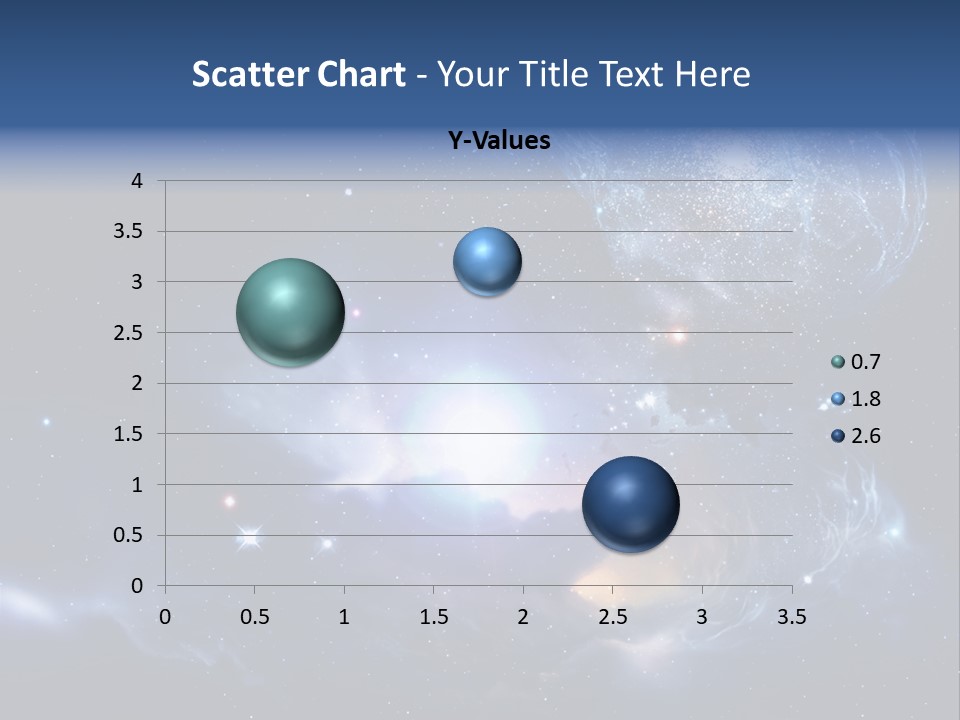 Scatter Chart - Your Title Text Here

Y-Values

4
3.5
3
2.5
2
1.5
1
0.5
0

0 0.5 1 1.5 2 2.5 3 3.5

0.7
1.8
2.6